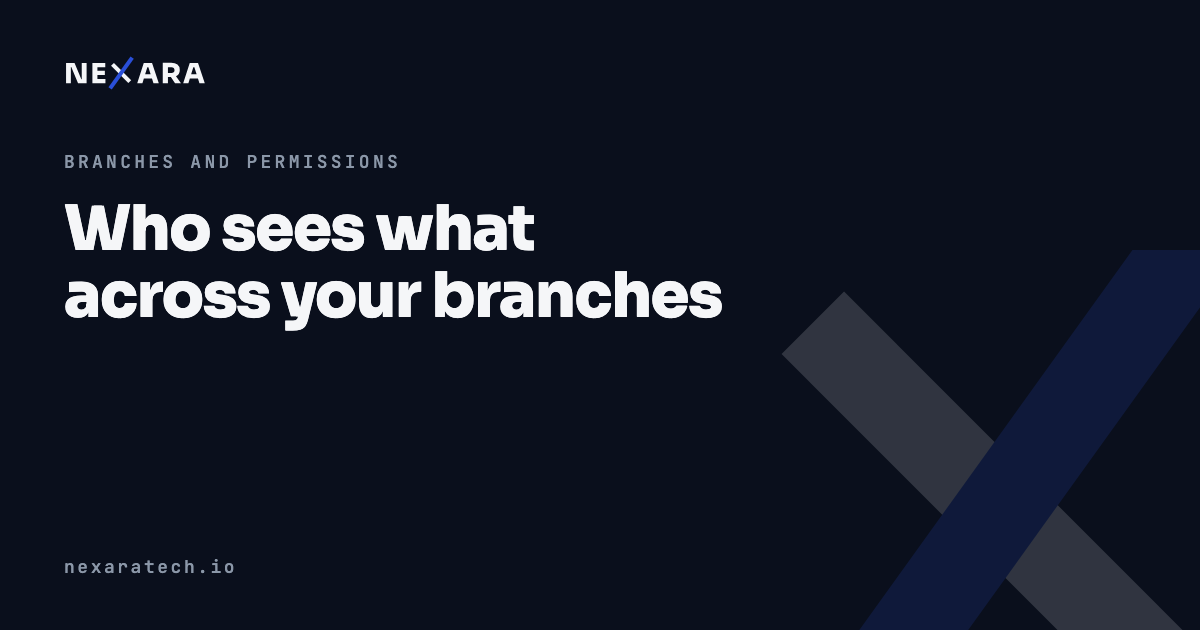 NEXARA

BRANCHES AND PERMISSIONS

Who sees what across your branches

nexaratech.io